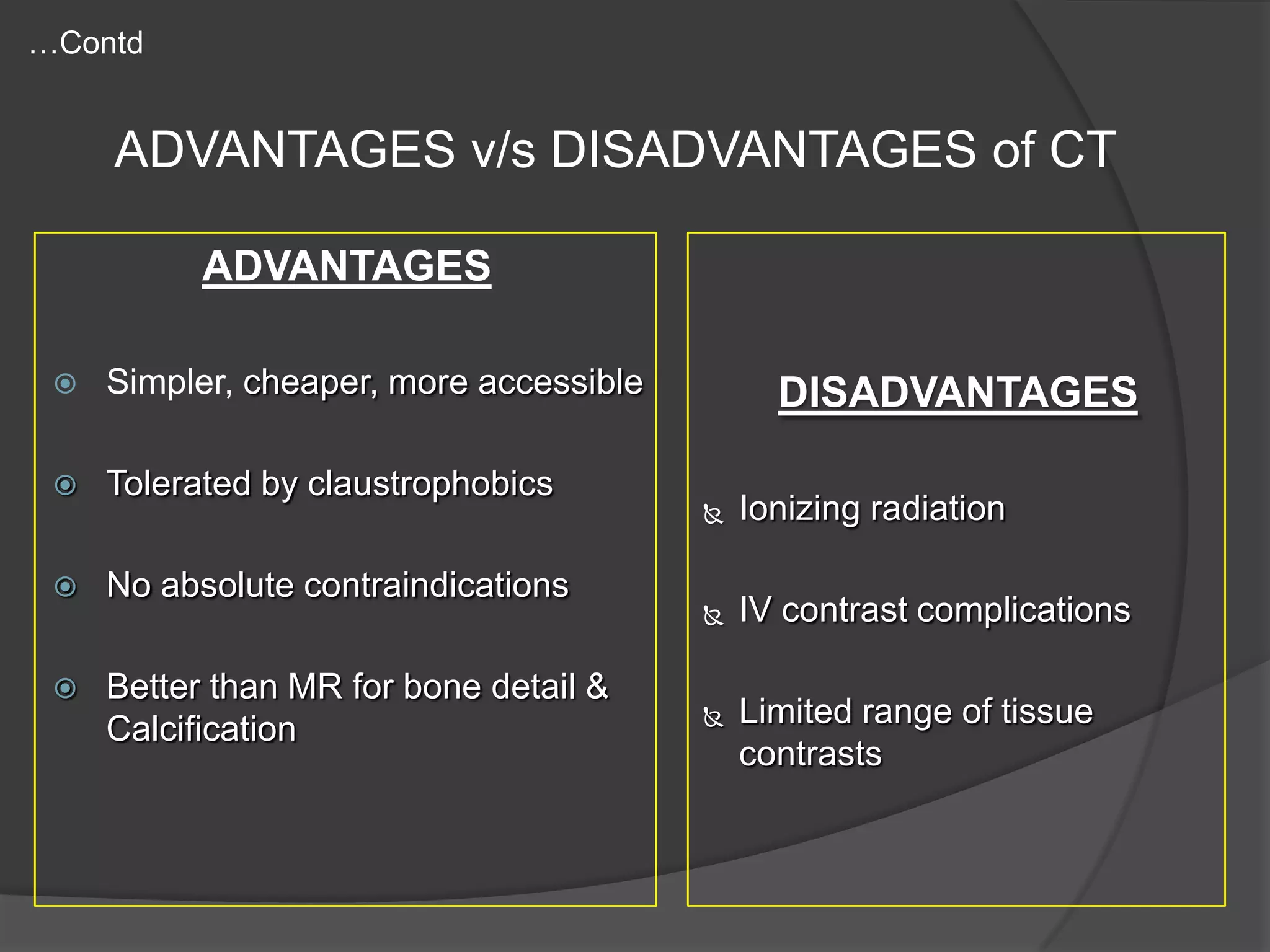 …Contd

ADVANTAGES v/s DISADVANTAGES of CT

ADVANTAGES

Simpler, cheaper, more accessible

Tolerated by claustrophobics

No absolute contraindications

Better than MR for bone detail & Calcification

DISADVANTAGES

Ionizing radiation

IV contrast complications

Limited range of tissue contrasts